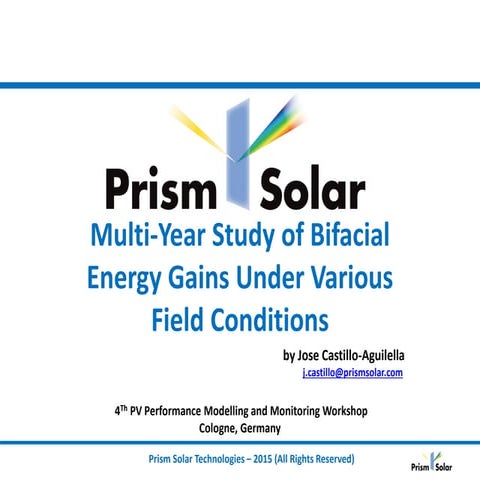 Prism Solar

Multi-Year Study of Bifacial Energy Gains Under Various Field Conditions

by Jose Castillo-Aguilella
j.castillo@prismsolar.com

4$^{Th}$ PV Performance Modelling and Monitoring Workshop
Cologne, Germany

Prism Solar Technologies – 2015 (All Rights Reserved)

Prism Solar